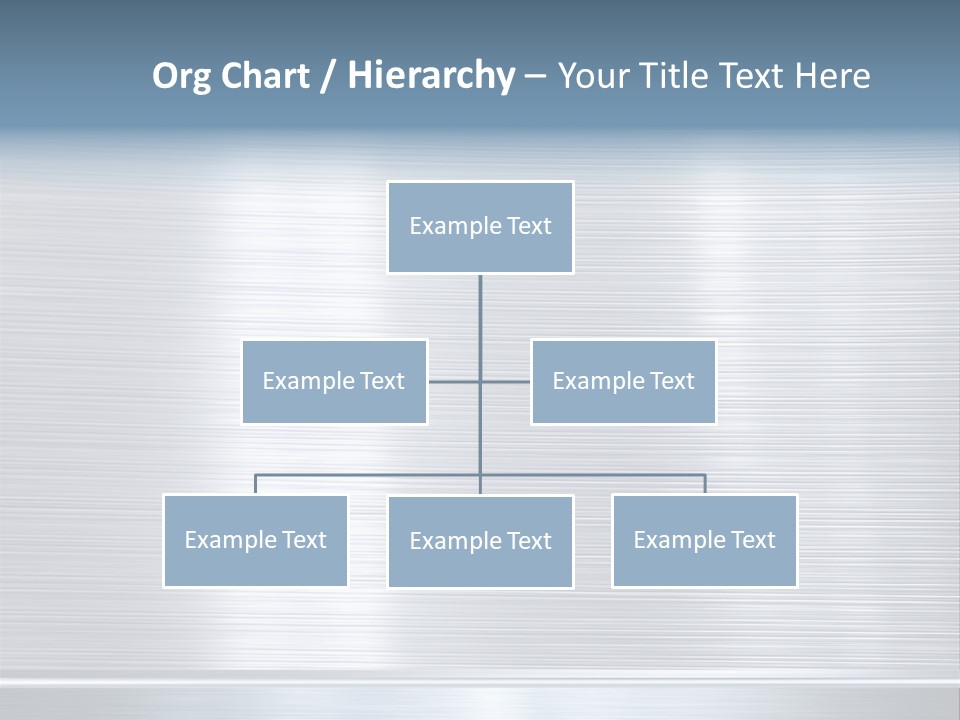 Org Chart / Hierarchy – Your Title Text Here

Example Text

Example Text

Example Text

Example Text

Example Text

Example Text